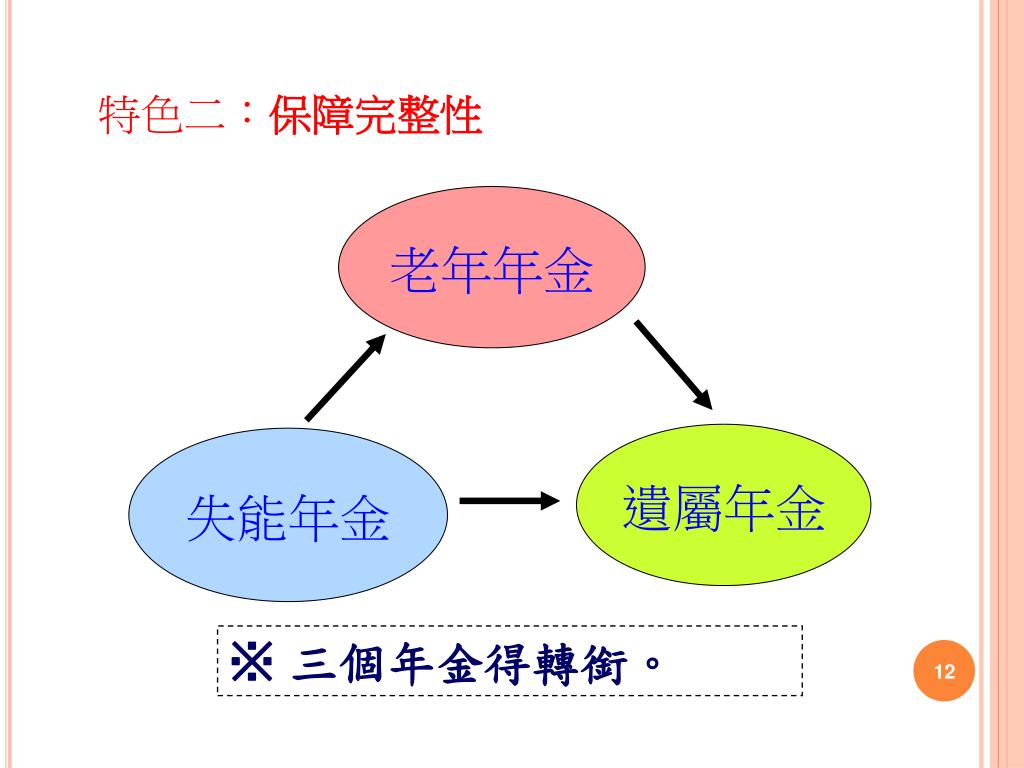 特色二：保障完整性

老年年金

失能年金

遺屬年金

※ 三個年金得轉銜。

12